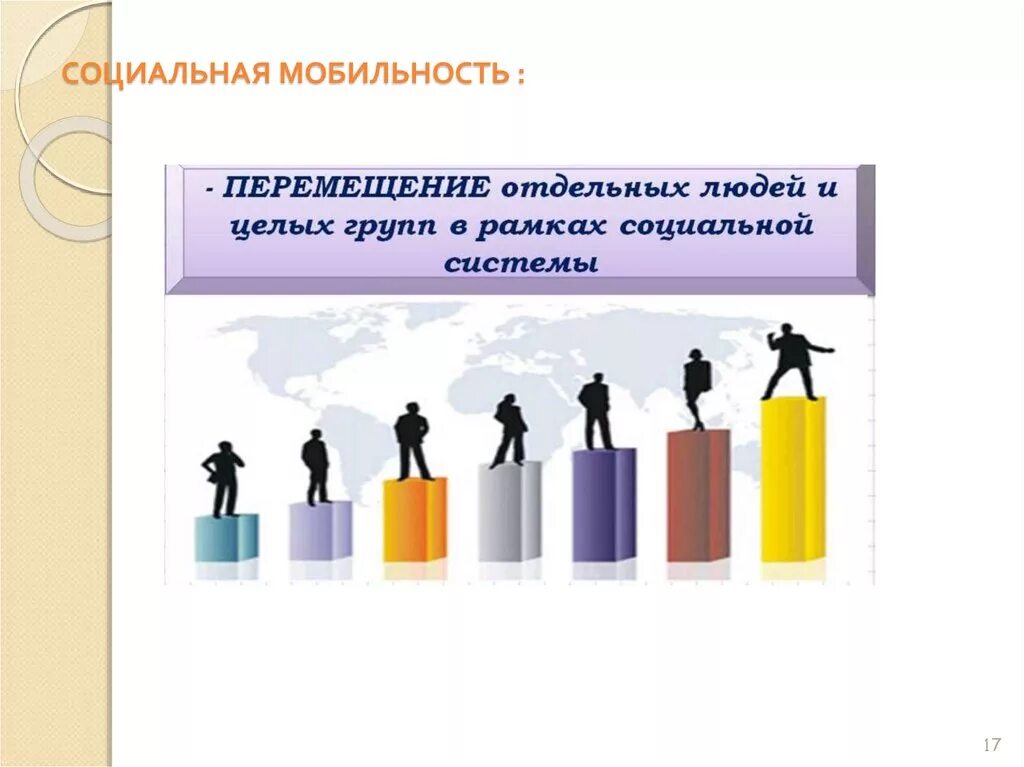 СОЦИАЛЬНАЯ МОБИЛЬНОСТЬ :

- ПЕРЕМЕЩЕНИЕ отдельных людей и целых групп в рамках социальной системы

17